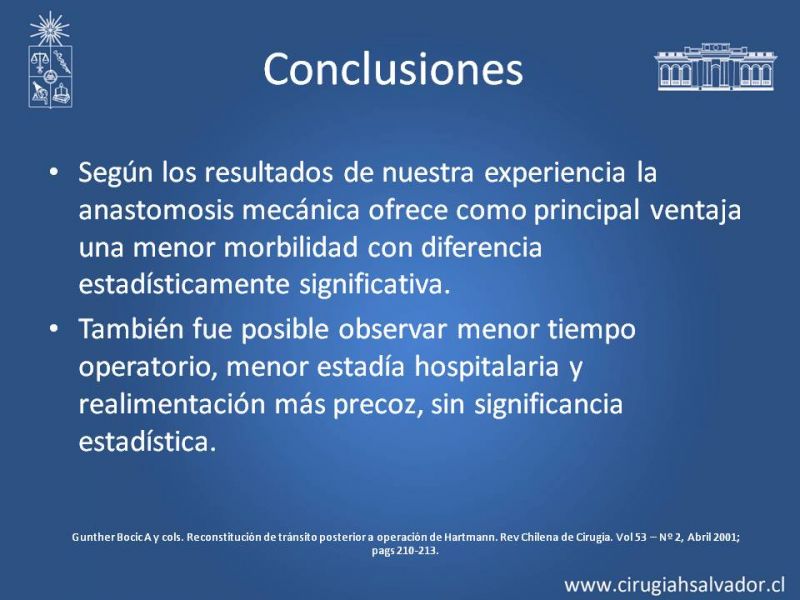 Conclusiones

• Según los resultados de nuestra experiencia la anastomosis mecánica ofrece como principal ventaja una menor morbilidad con diferencia estadísticamente significativa.

• También fue posible observar menor tiempo operatorio, menor estadía hospitalaria y realimentación más precoz, sin significancia estadística.

Gunther Bocic A y cols. Reconstitución de tránsito posterior a operación de Hartmann. Rev Chilena de Cirugía. Vol 53 – Nº 2, Abril 2001; pags 210-213.

www.cirugiahsalvador.cl